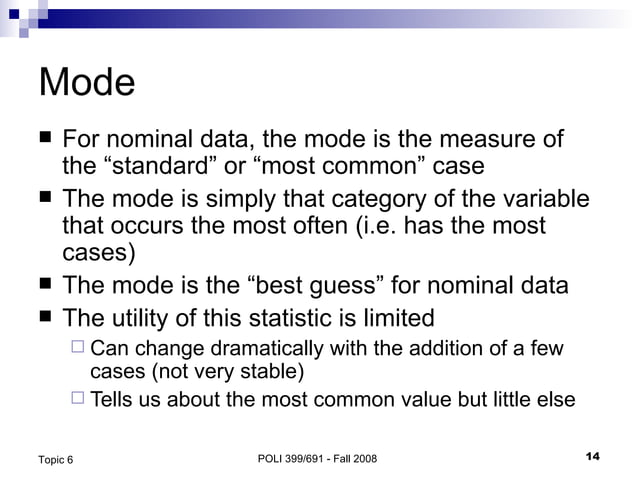 Mode

■ For nominal data, the mode is the measure of the “standard” or “most common” case

■ The mode is simply that category of the variable that occurs the most often (i.e. has the most cases)

■ The mode is the “best guess” for nominal data

■ The utility of this statistic is limited

□ Can change dramatically with the addition of a few cases (not very stable)

□ Tells us about the most common value but little else

Topic 6

POLI 399/691 - Fall 2008

14